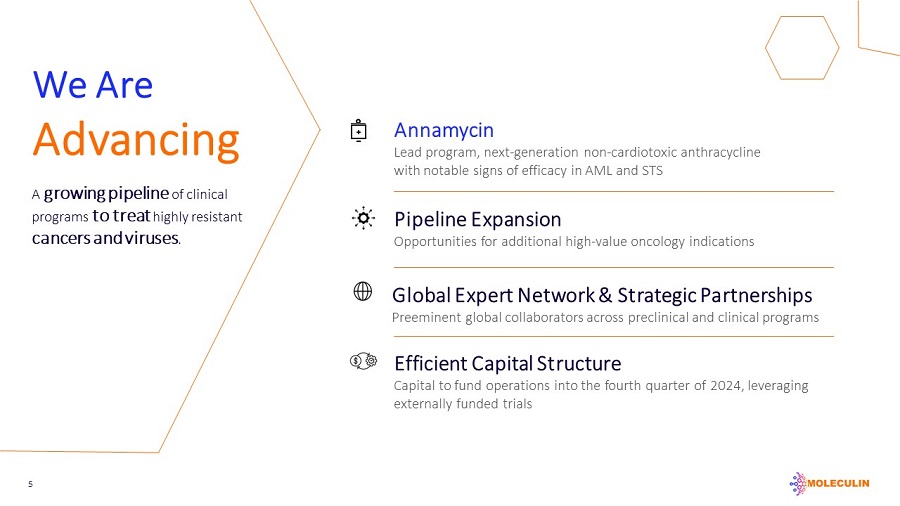 We Are
Advancing

A growing pipeline of clinical programs to treat highly resistant cancers and viruses.

Annamycin
Lead program, next-generation non-cardiotoxic anthracycline with notable signs of efficacy in AML and STS

Pipeline Expansion
Opportunities for additional high-value oncology indications

Global Expert Network & Strategic Partnerships
Preeminent global collaborators across preclinical and clinical programs

Efficient Capital Structure
Capital to fund operations into the fourth quarter of 2024, leveraging externally funded trials

5

MOLECULIN